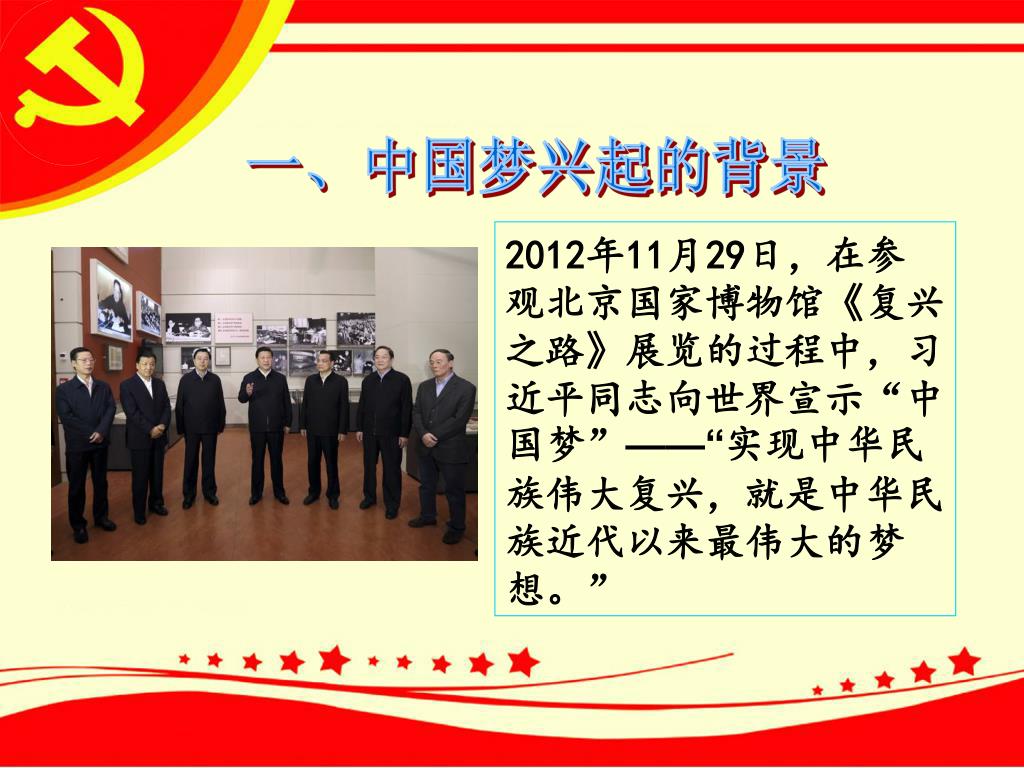 一、中国梦兴起的背景

2012年11月29日，在参观北京国家博物馆《复兴之路》展览的过程中，习近平同志向世界宣示“中国梦”——“实现中华民族伟大复兴，就是中华民族近代以来最伟大的梦想。”